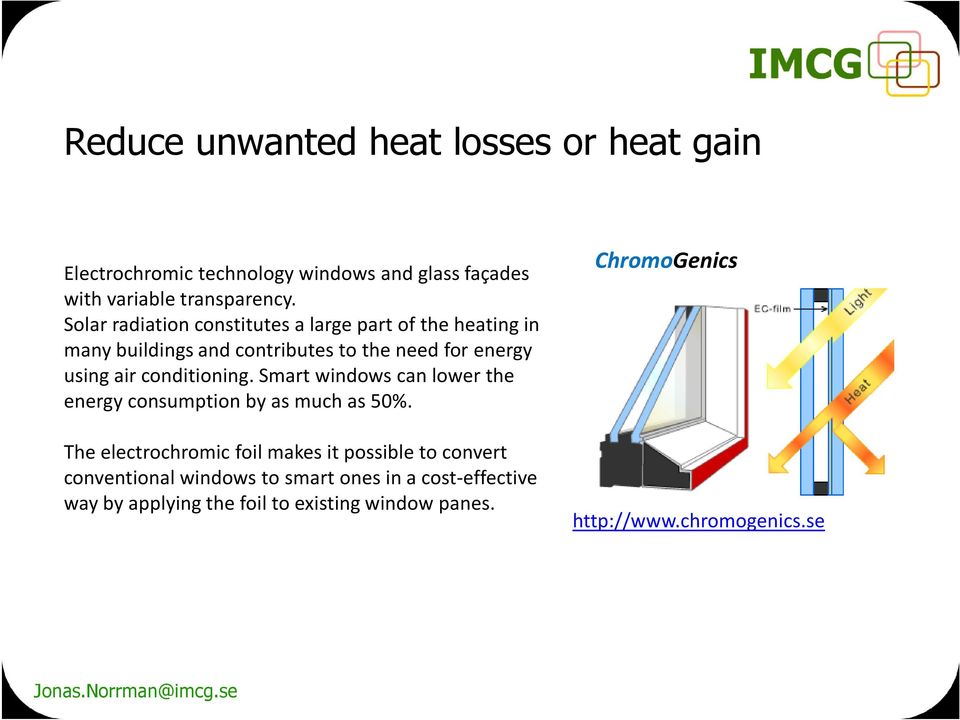 IMCG

Reduce unwanted heat losses or heat gain

Electrochromic technology windows and glass façades with variable transparency.
Solar radiation constitutes a large part of the heating in many buildings and contributes to the need for energy using air conditioning. Smart windows can lower the energy consumption by as much as 50%.

The electrochromic foil makes it possible to convert conventional windows to smart ones in a cost-effective way by applying the foil to existing window panes.

ChromoGenics

EC-film

Light

Heat

http://www.chromogenics.se

Jonas.Norrman@imcg.se